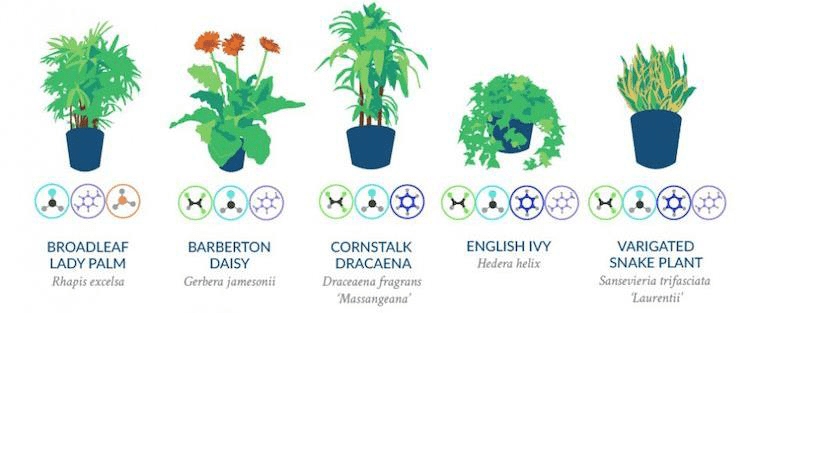 BROADLEAF LADY PALM
Rhapis excelsa

BARBERTON DAISY
Gerbera jamesonii

CORNSTALK DRACAENA
Draceaena fragrans 'Massangeana'

ENGLISH IVY
Hedera helix

VARIGATED SNAKE PLANT
Sansevieria trifasciata 'Laurentii'